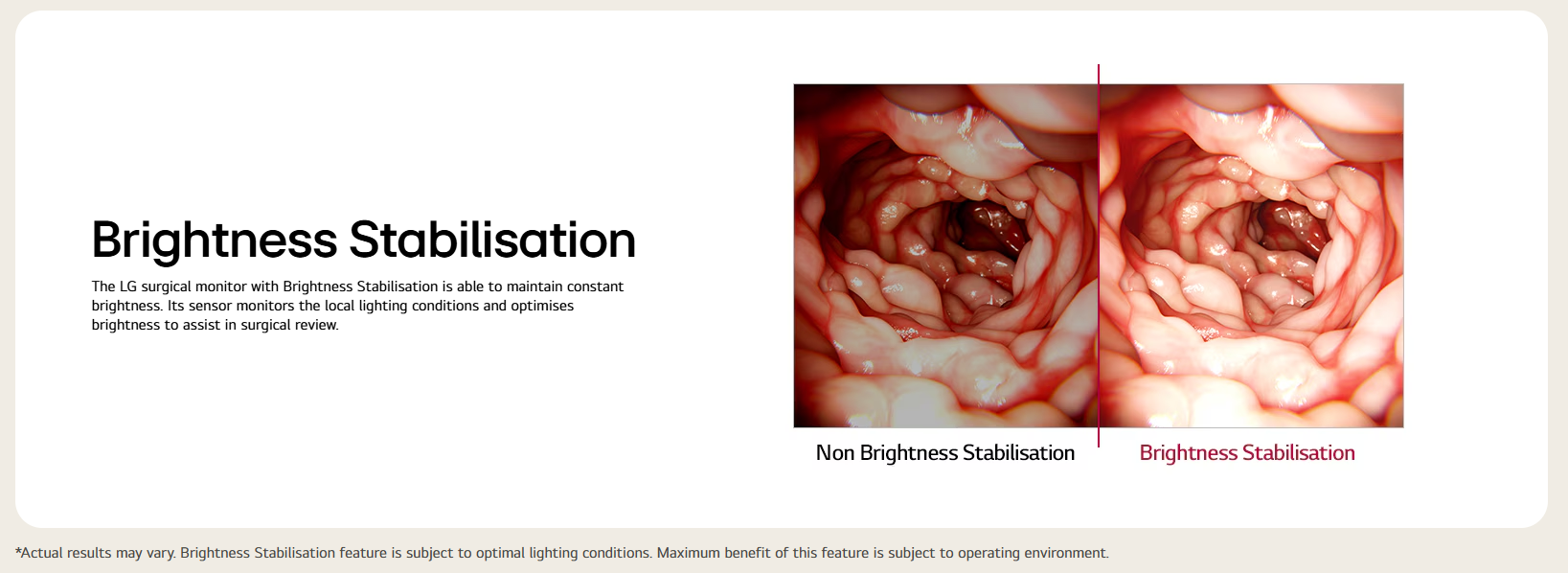 Brightness Stabilisation

The LG surgical monitor with Brightness Stabilisation is able to maintain constant brightness. Its sensor monitors the local lighting conditions and optimises brightness to assist in surgical review.

Non Brightness Stabilisation

Brightness Stabilisation

*Actual results may vary. Brightness Stabilisation feature is subject to optimal lighting conditions. Maximum benefit of this feature is subject to operating environment.